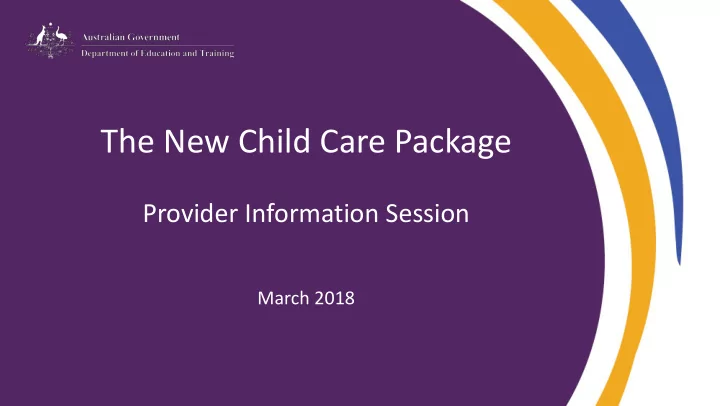 Australian Government
Department of Education and Training

The New Child Care Package

Provider Information Session

March 2018